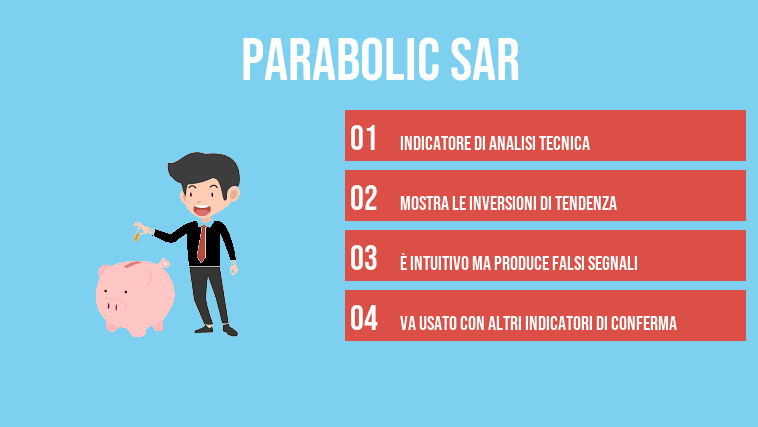 PARABOLIC SAR

01 INDICATORE DI ANALISI TECNICA

02 MOSTRA LE INVERSIONI DI TENDENZA

03 È INTUITIVO MA PRODUCE FALSI SEGNALI

04 VA USATO CON ALTRI INDICATORI DI CONFERMA